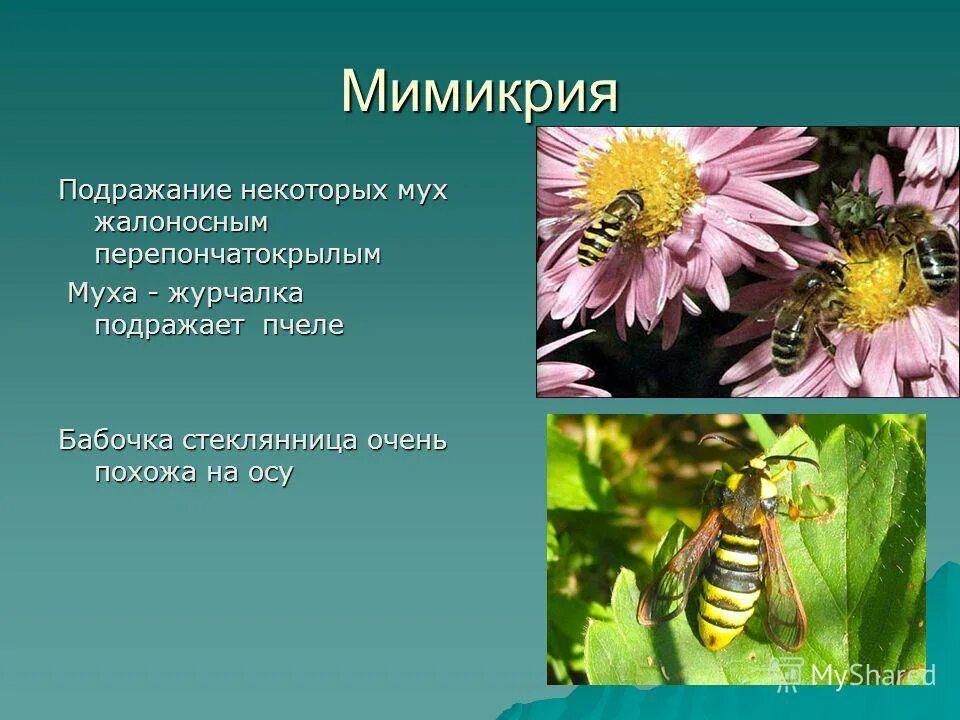 Мимикрия

Подражание некоторых мух жалоносным перепончатокрылым

Муха - журчалка подражает пчеле

Бабочка стеклянница очень похожа на осу

MyShared